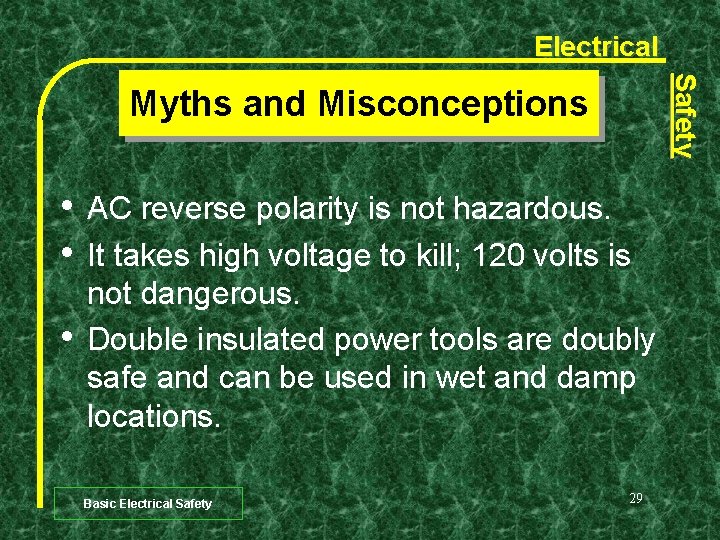 Electrical

Safety

Myths and Misconceptions

• AC reverse polarity is not hazardous.

• It takes high voltage to kill; 120 volts is not dangerous.

• Double insulated power tools are doubly safe and can be used in wet and damp locations.

Basic Electrical Safety

29